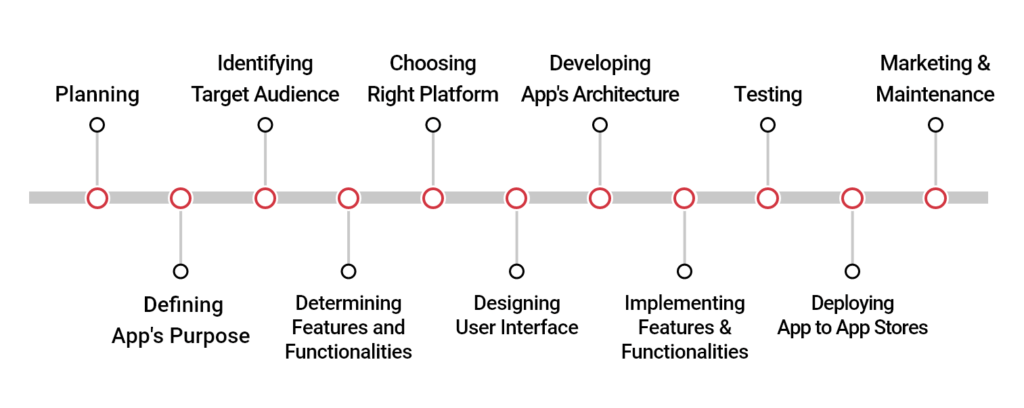 Planning

Defining App's Purpose

Identifying Target Audience

Determining Features and Functionalities

Choosing Right Platform

Designing User Interface

Developing App's Architecture

Implementing Features & Functionalities

Testing

Deploying App to App Stores

Marketing & Maintenance